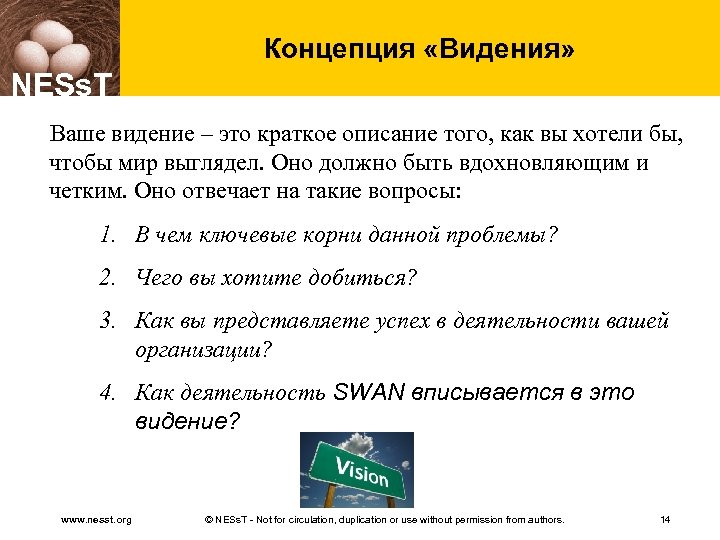 NESsT

Концепция «Видения»

Ваше видение – это краткое описание того, как вы хотели бы, чтобы мир выглядел. Оно должно быть вдохновляющим и четким. Оно отвечает на такие вопросы:

1. В чем ключевые корни данной проблемы?
2. Чего вы хотите добиться?
3. Как вы представляете успех в деятельности вашей организации?
4. Как деятельность SWAN вписывается в это видение?

Vision

www.nesst.org © NESsT - Not for circulation, duplication or use without permission from authors. 14